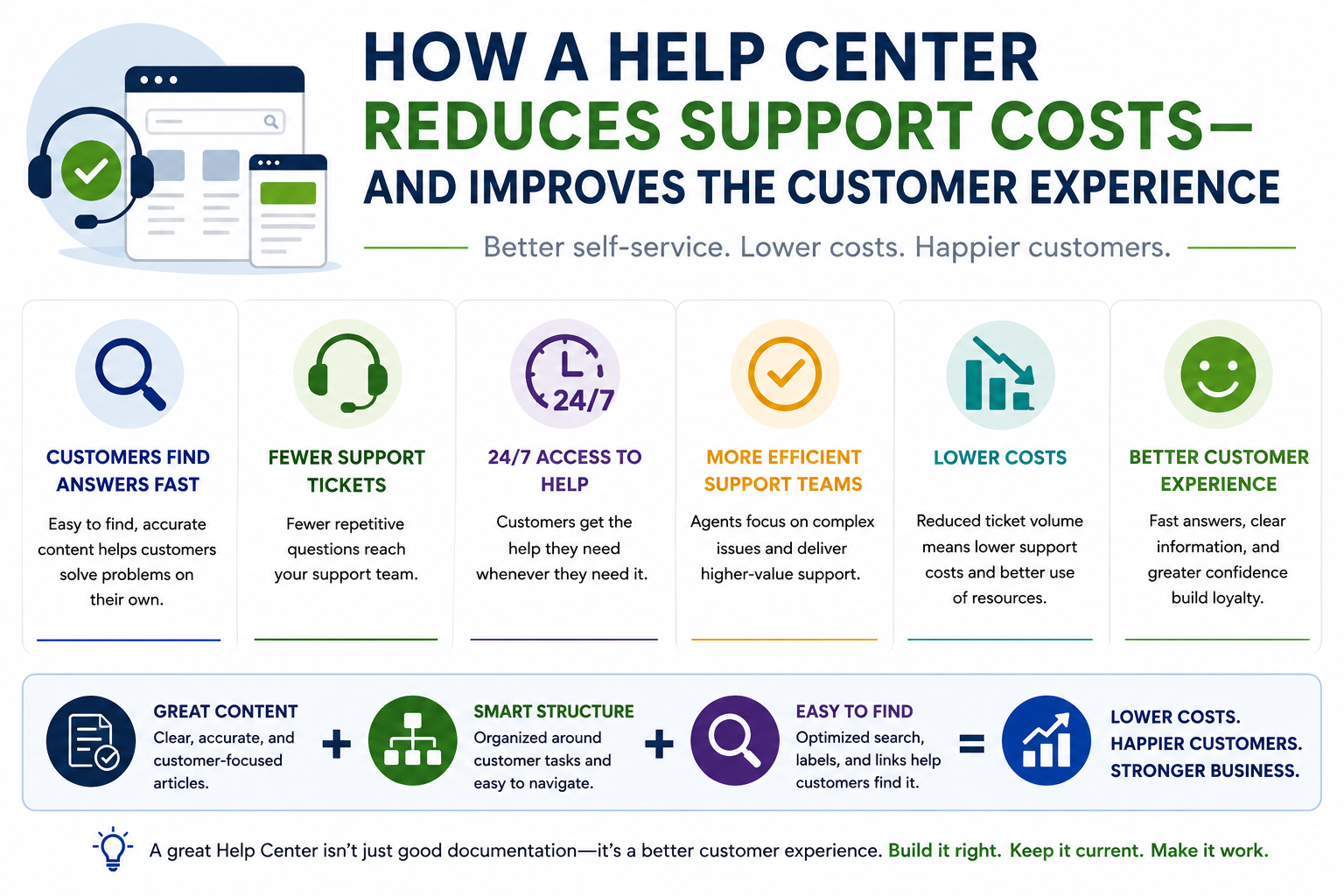 HOW A HELP CENTER
REDUCES SUPPORT COSTS—
AND IMPROVES THE CUSTOMER EXPERIENCE

Better self-service. Lower costs. Happier customers.

24/7

CUSTOMERS FIND ANSWERS FAST

Easy to find, accurate content helps customers solve problems on their own.

FEWER SUPPORT TICKETS

Fewer repetitive questions reach your support team.

24/7 ACCESS TO HELP

Customers get the help they need whenever they need it.

MORE EFFICIENT SUPPORT TEAMS

Agents focus on complex issues and deliver higher-value support.

LOWER COSTS

Reduced ticket volume means lower support costs and better use of resources.

BETTER CUSTOMER EXPERIENCE

Fast answers, clear information, and greater confidence build loyalty.

GREAT CONTENT
Clear, accurate, and customer-focused articles.

+

SMART STRUCTURE
Organized around customer tasks and easy to navigate.

+

EASY TO FIND
Optimized search, labels, and links help customers find it.

=

LOWER COSTS.
HAPPIER CUSTOMERS.
STRONGER BUSINESS.

A great Help Center isn't just good documentation—it's a better customer experience. Build it right. Keep it current. Make it work.